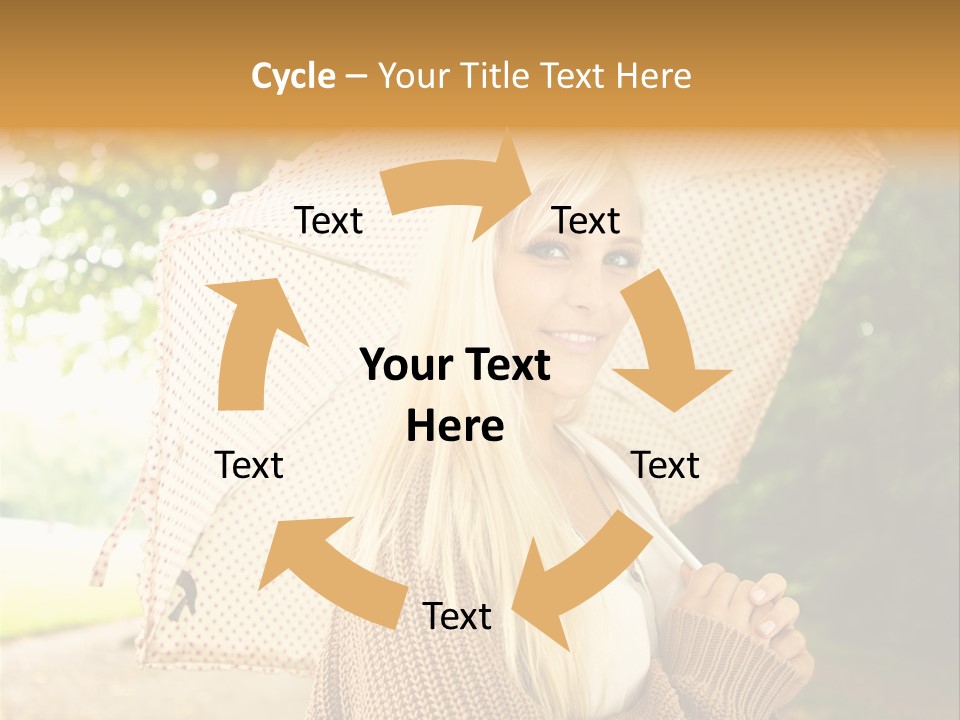 Cycle – Your Title Text Here

Text

Text

Your Text Here

Text

Text

Text